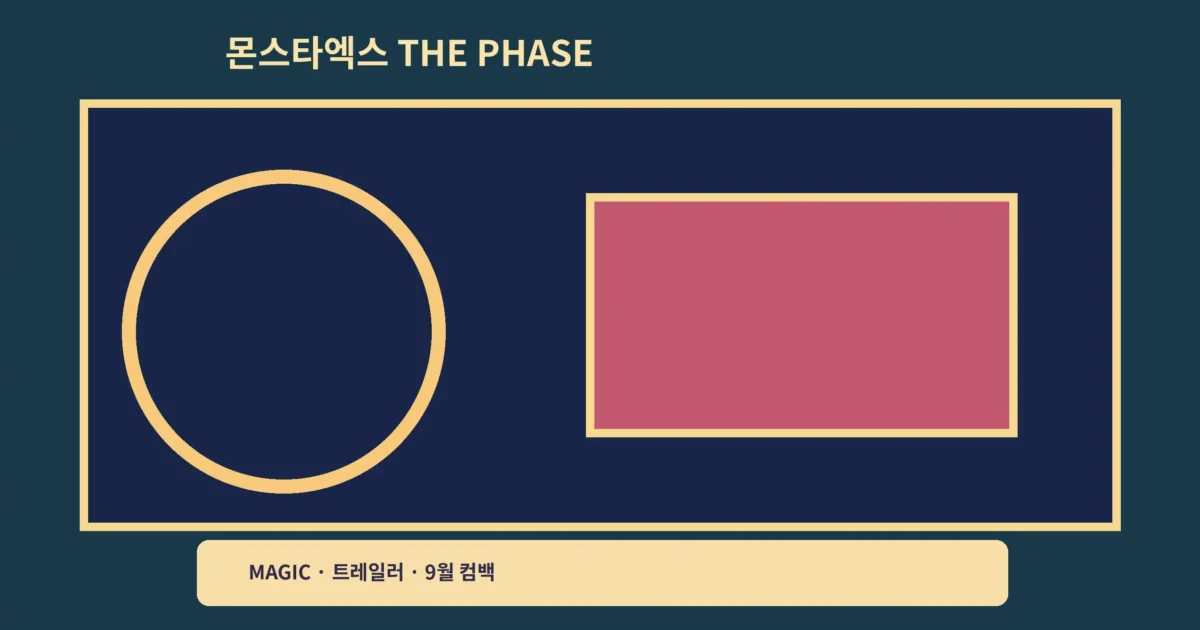 몬스타엑스 THE PHASE

MAGIC · 트레일러 · 9월 컴백